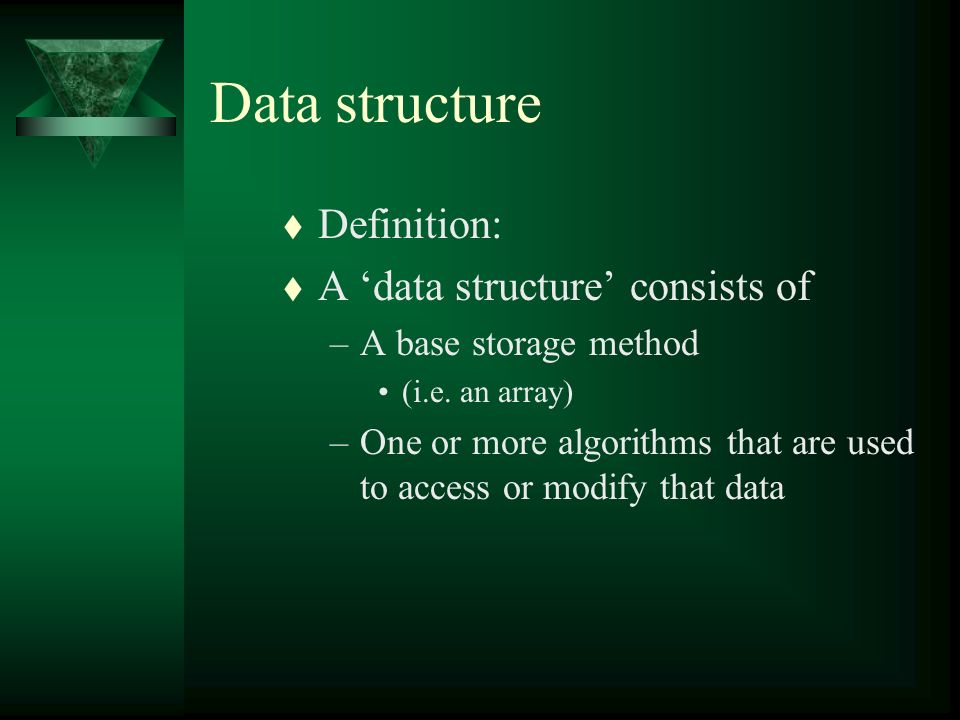 Data structure

♦ Definition:
♦ A ‘data structure’ consists of
– A base storage method
• (i.e. an array)
– One or more algorithms that are used to access or modify that data